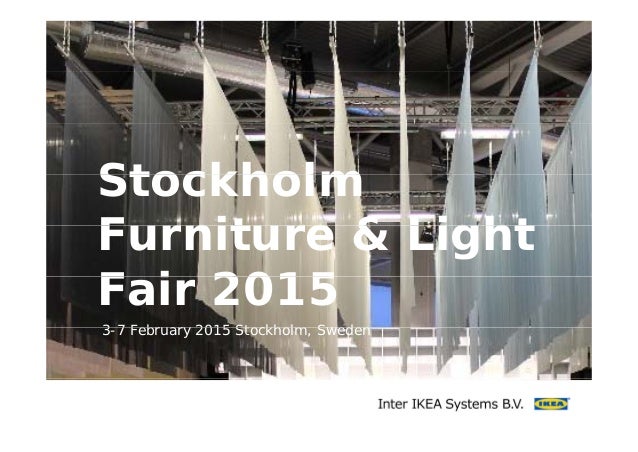 Stockholm Furniture & Light Fair 2015

3-7 February 2015 Stockholm, Sweden

Inter IKEA Systems B.V. IKEA